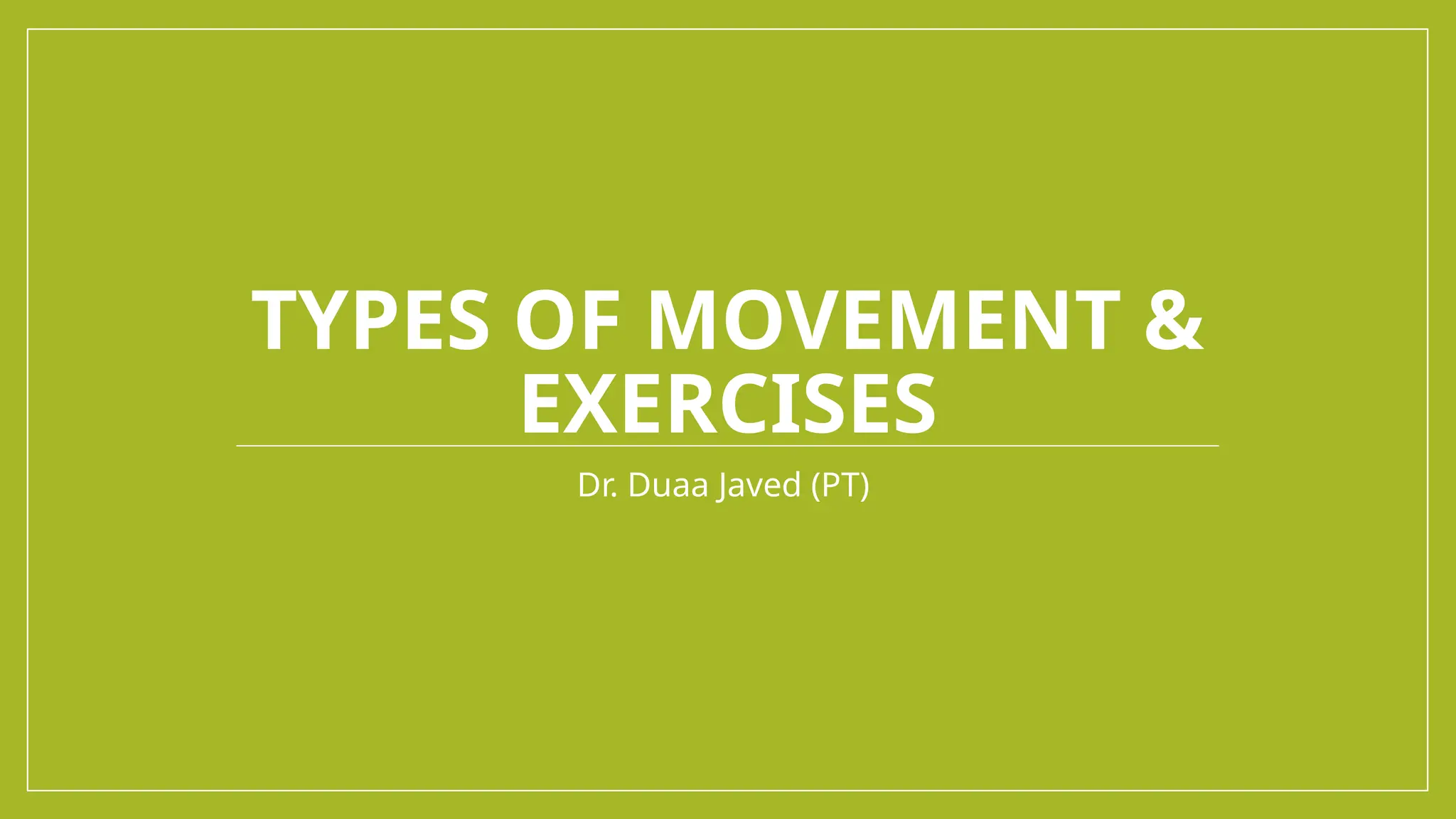 TYPES OF MOVEMENT & EXERCISES

Dr. Duaa Javed (PT)